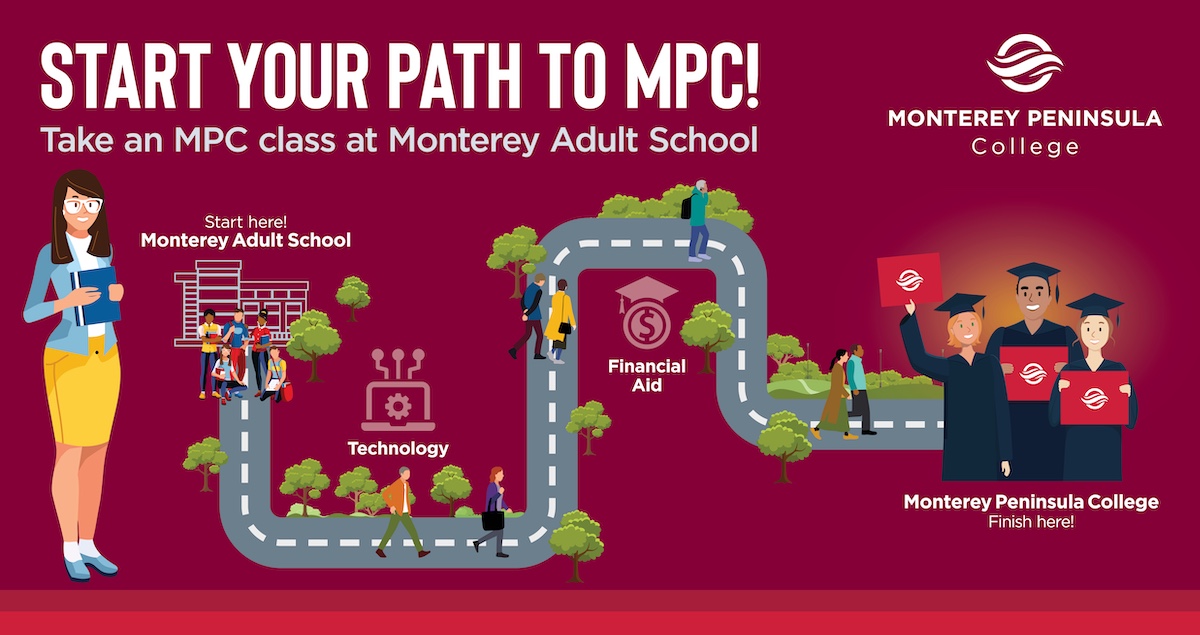 START YOUR PATH TO MPC!

Take an MPC class at Monterey Adult School

MONTEREY PENINSULA College

Start here!
Monterey Adult School

Technology

Financial Aid

Monterey Peninsula College
Finish here!